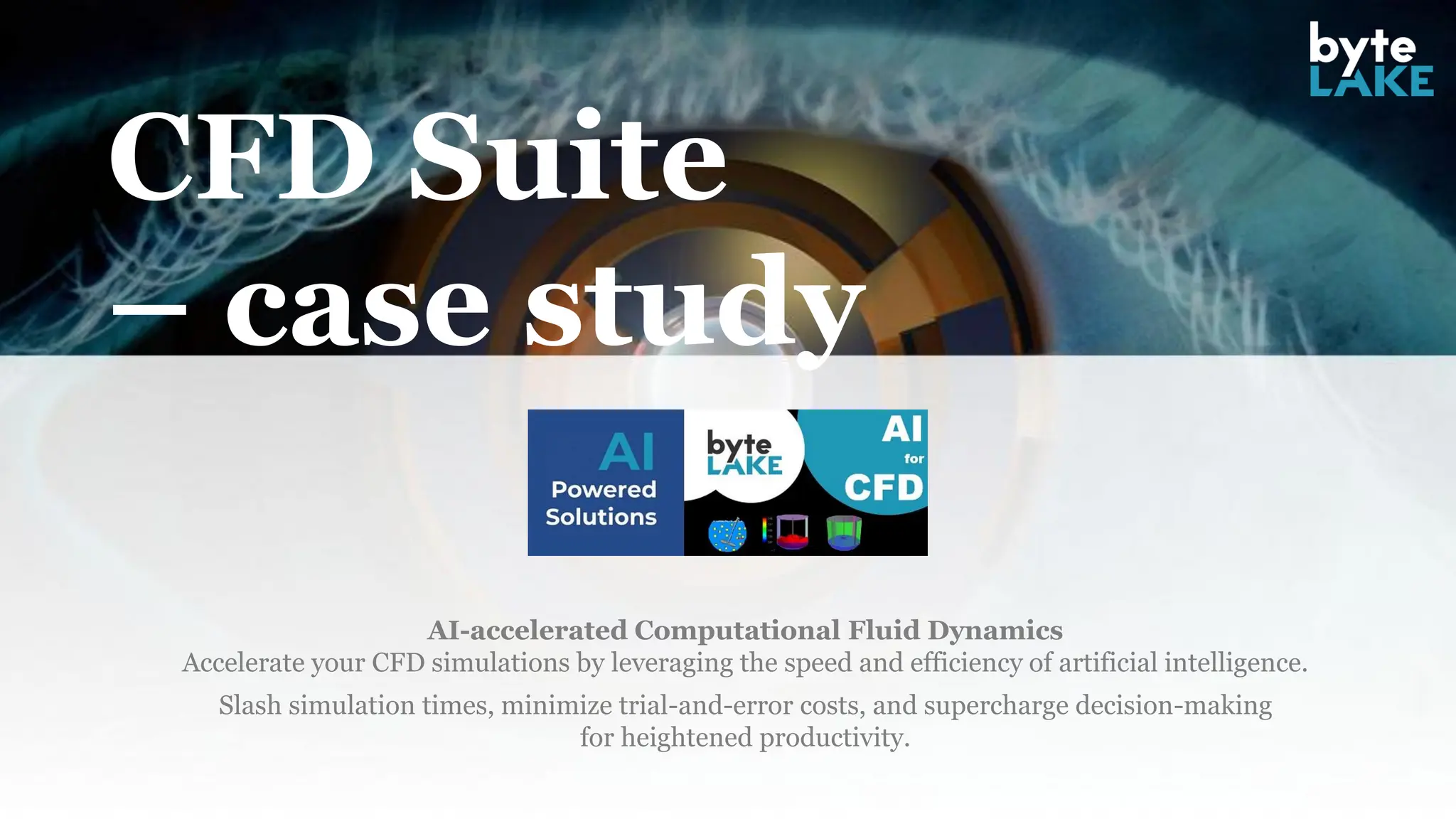 byte LAKE

CFD Suite – case study

AI Powered Solutions

byte LAKE

AI for CFD

AI-accelerated Computational Fluid Dynamics
Accelerate your CFD simulations by leveraging the speed and efficiency of artificial intelligence.

Slash simulation times, minimize trial-and-error costs, and supercharge decision-making for heightened productivity.